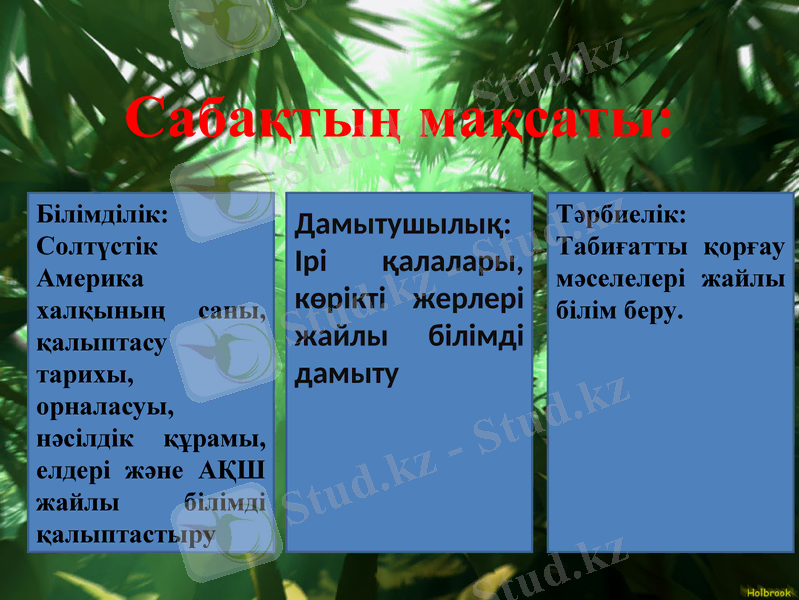 Сабақтың мақсаты:

Білімділік: Солтүстік Америка халқының саны, қалыптасу тарихы, орналасуы, нәсілдік құрамы, елдері және АҚШ жайлы білімді қалыптастыру

Дамытушылық: Ірі қалалары, көрікті жерлері жайлы білімді дамыту

Тәрбиелік: Табиғатты қорғау мәселелері жайлы білім беру.

Stud.kz - Stud.kz

Holbrook